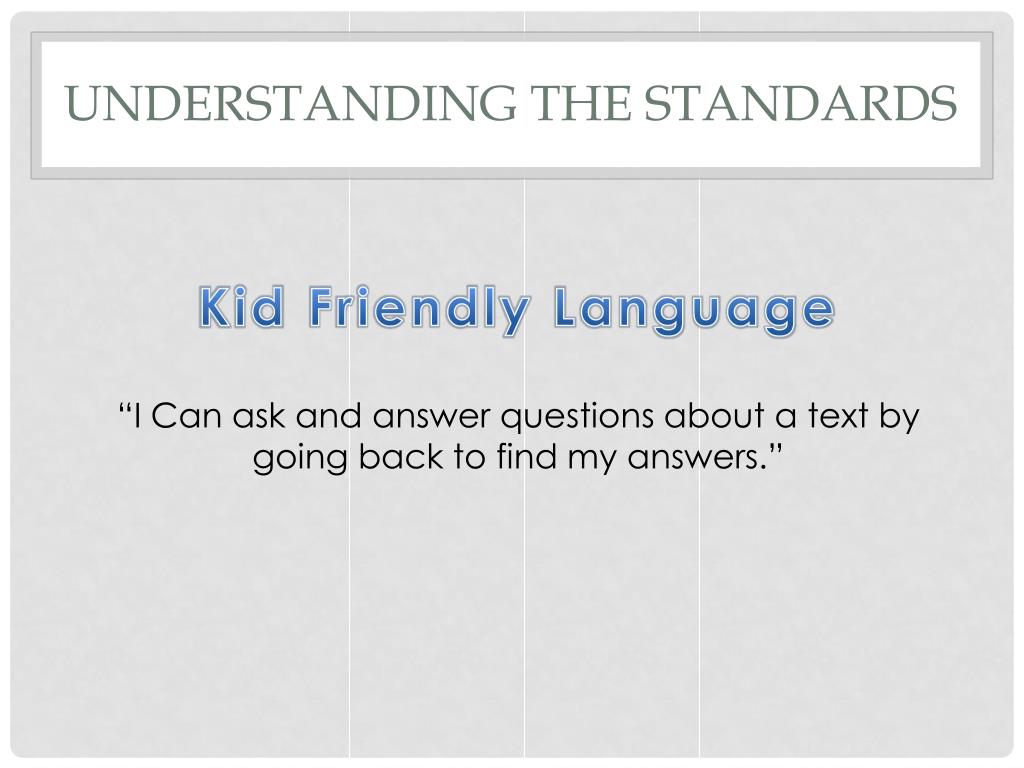 UNDERSTANDING THE STANDARDS

Kid Friendly Language

“I Can ask and answer questions about a text by going back to find my answers.”